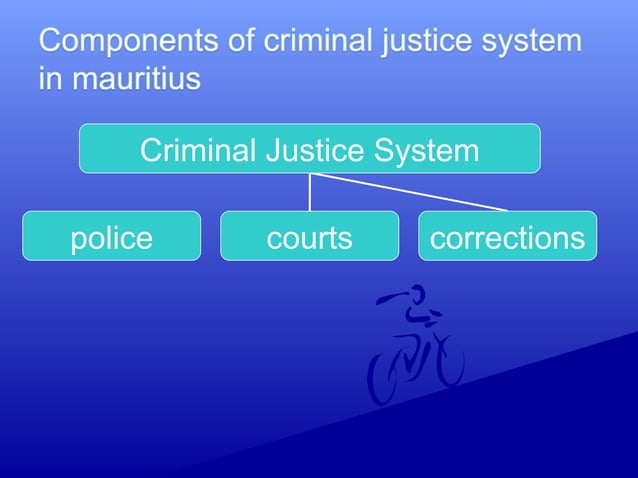 Components of criminal justice system in mauritius

Criminal Justice System

police

courts

corrections